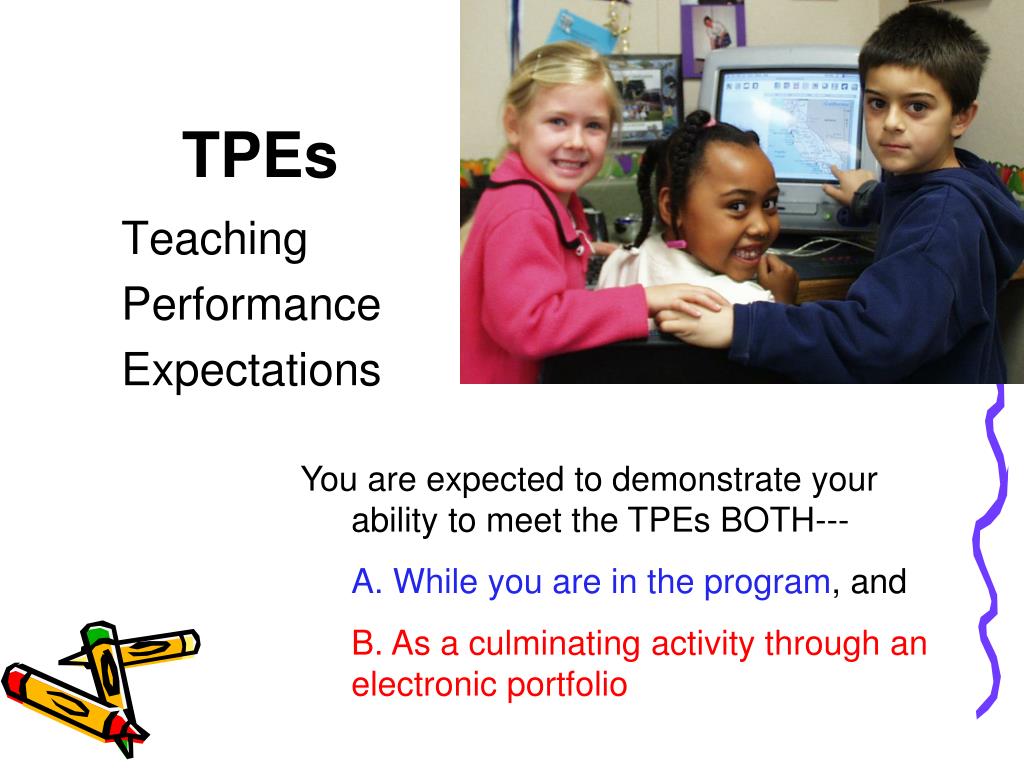 TPEs

Teaching
Performance
Expectations

You are expected to demonstrate your ability to meet the TPEs BOTH---

A. While you are in the program, and

B. As a culminating activity through an electronic portfolio